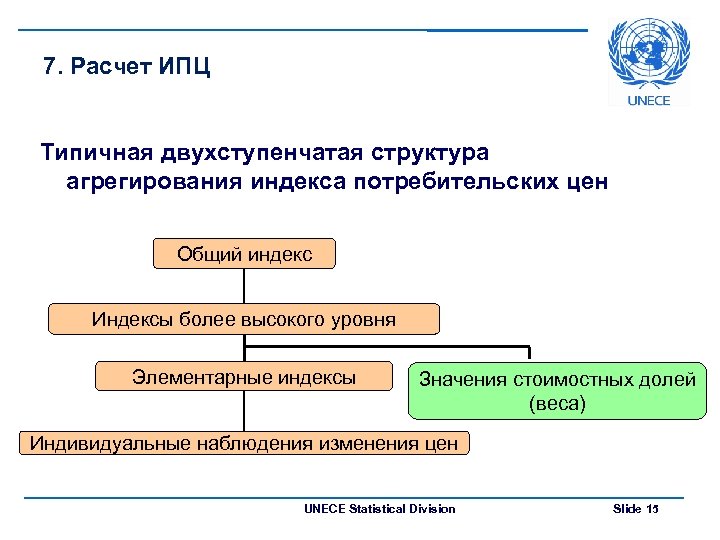 7. Расчет ИПЦ

UNECE

Типичная двухступенчатая структура агрегирования индекса потребительских цен

Общий индекс

Индексы более высокого уровня

Элементарные индексы

Значения стоимостных долей (веса)

Индивидуальные наблюдения изменения цен

UNECE Statistical Division

Slide 15